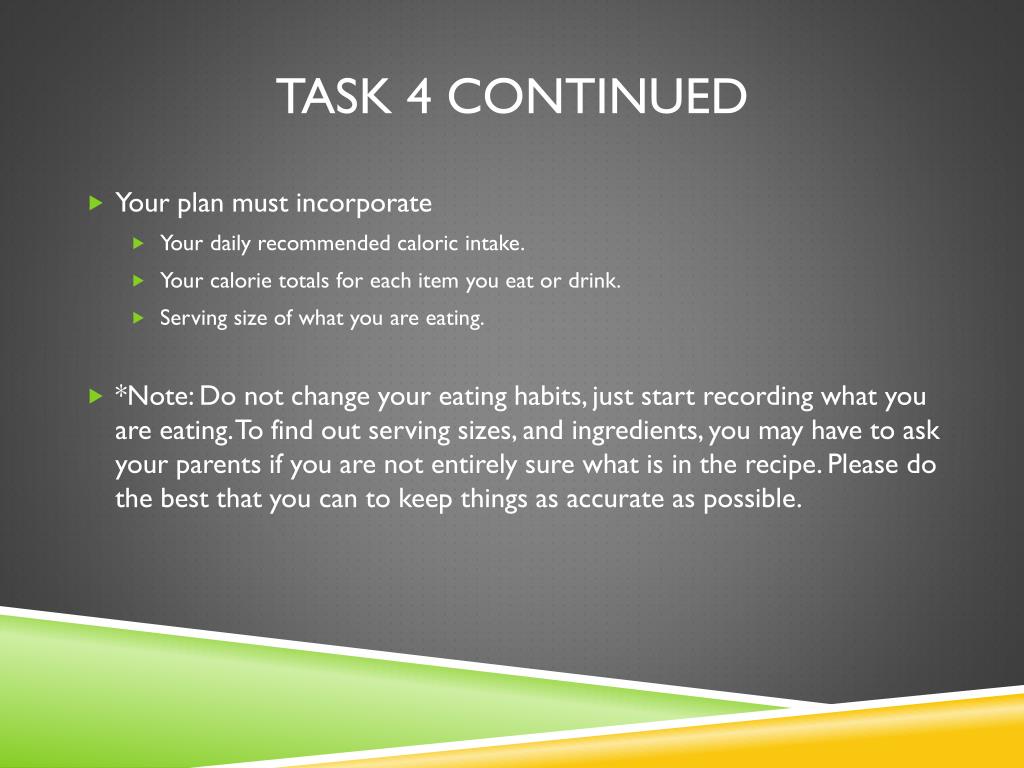 TASK 4 CONTINUED

Your plan must incorporate

Your daily recommended caloric intake.

Your calorie totals for each item you eat or drink.

Serving size of what you are eating.

*Note: Do not change your eating habits, just start recording what you are eating. To find out serving sizes, and ingredients, you may have to ask your parents if you are not entirely sure what is in the recipe. Please do the best that you can to keep things as accurate as possible.